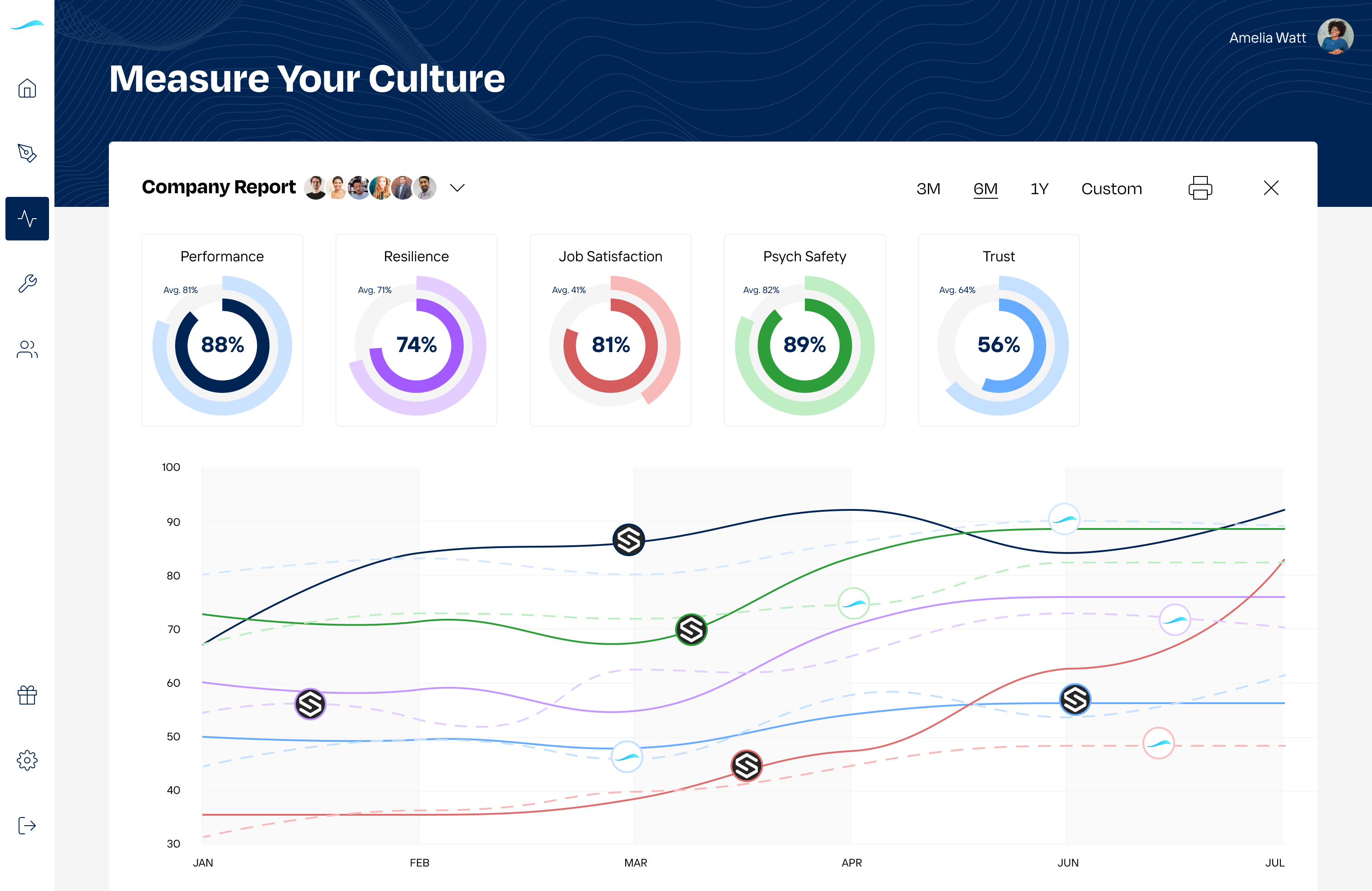 Amelia Watt

Measure Your Culture

Company Report

3M 6M 1Y Custom

Performance
Avg. 81%
88%

Resilience
Avg. 71%
74%

Job Satisfaction
Avg. 41%
81%

Psych Safety
Avg. 82%
89%

Trust
Avg. 64%
56%

100
90
80
70
60
50
40
30

JAN FEB MAR APR JUN JUL